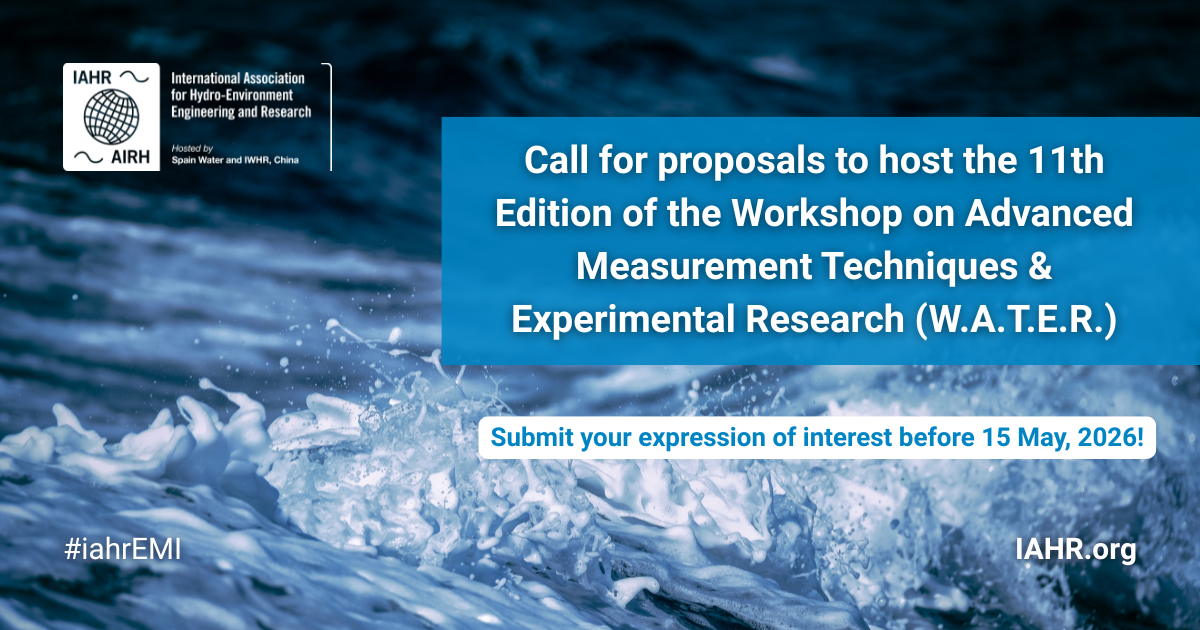 IAHR
AIRH

International Association for Hydro-Environment Engineering and Research

Hosted by
Spain Water and IWHR, China

Call for proposals to host the 11th Edition of the Workshop on Advanced Measurement Techniques & Experimental Research (W.A.T.E.R.)

Submit your expression of interest before 15 May, 2026!

#iahrEMI

IAHR.org